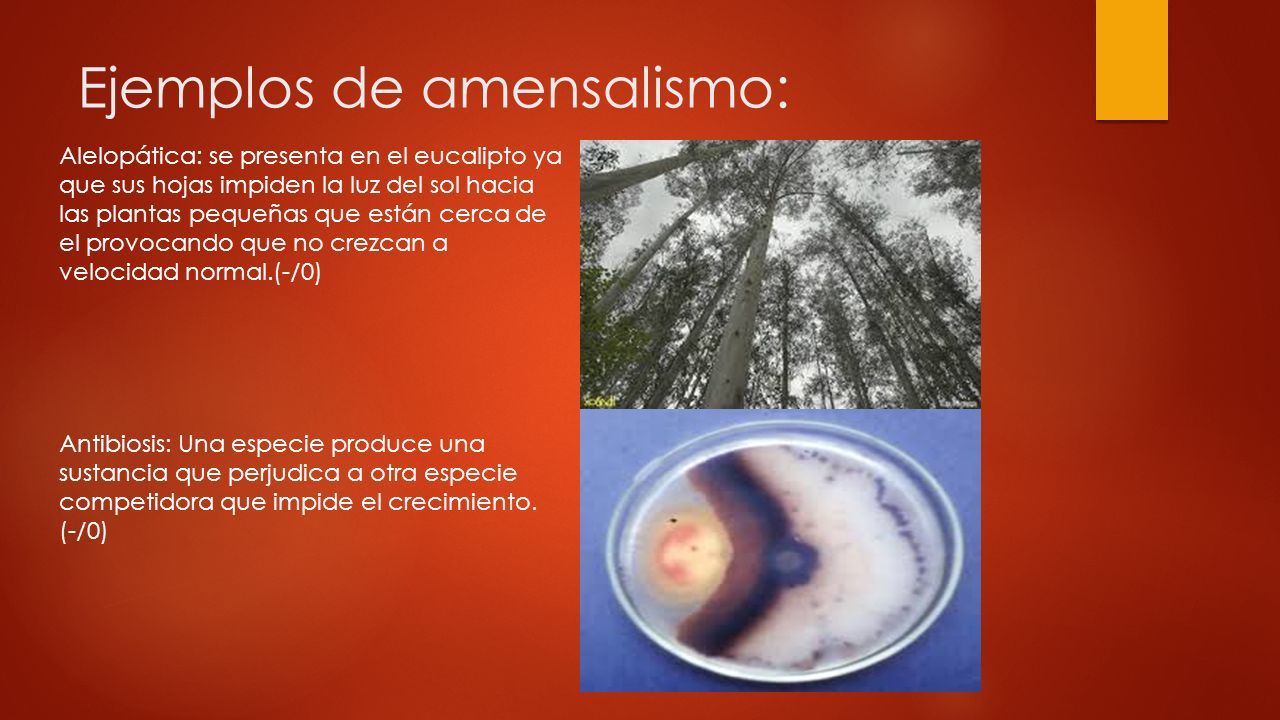 Ejemplos de amensalismo:

Alelopática: se presenta en el eucalipto ya que sus hojas impiden la luz del sol hacia las plantas pequeñas que están cerca de el provocando que no crezcan a velocidad normal.(-/0)

Antibiosis: Una especie produce una sustancia que perjudica a otra especie competidora que impide el crecimiento. (-/0)